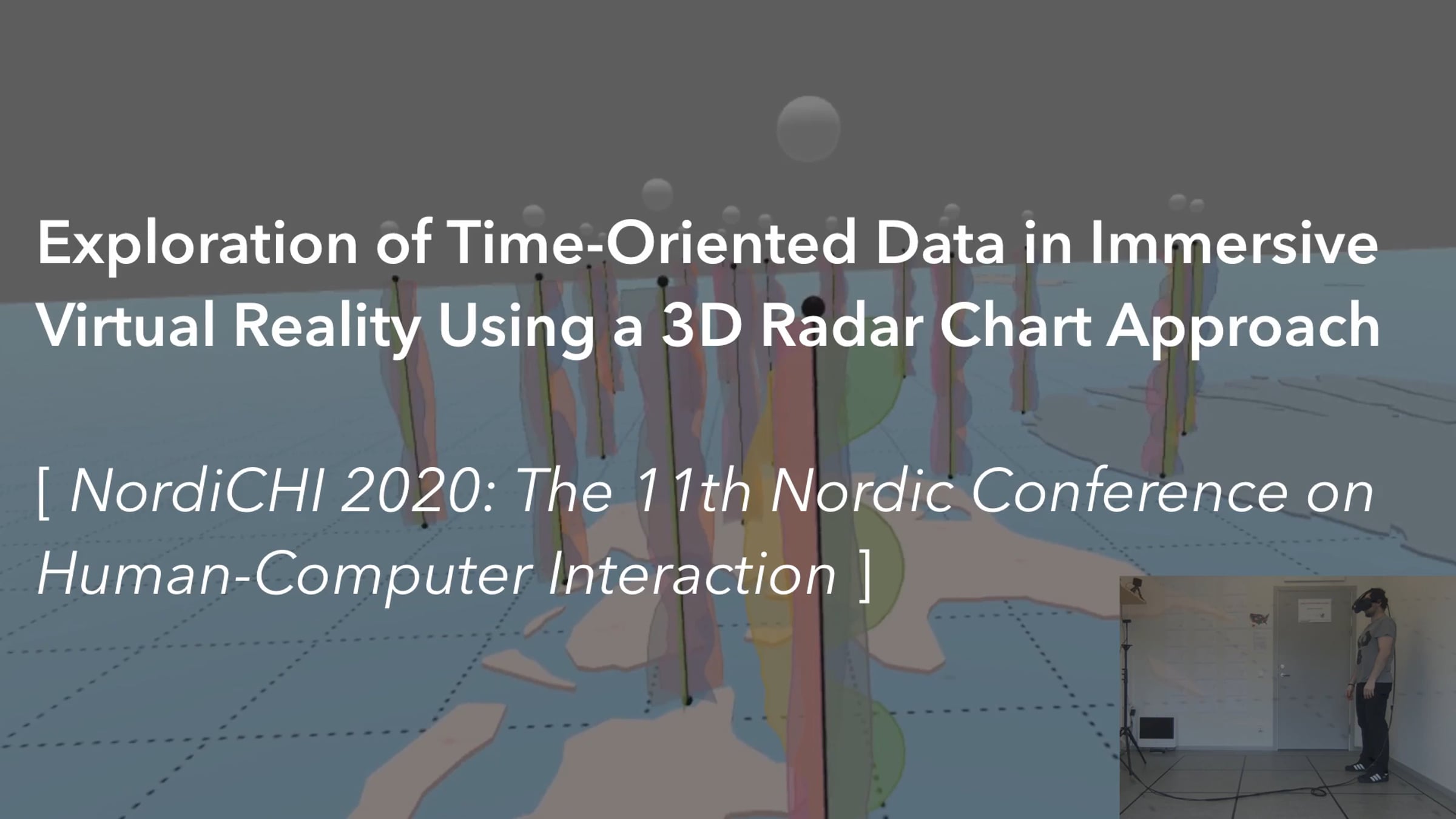 Exploration of Time-Oriented Data in Immersive Virtual Reality Using a 3D Radar Chart Approach

[ NordiCHI 2020: The 11th Nordic Conference on Human-Computer Interaction ]